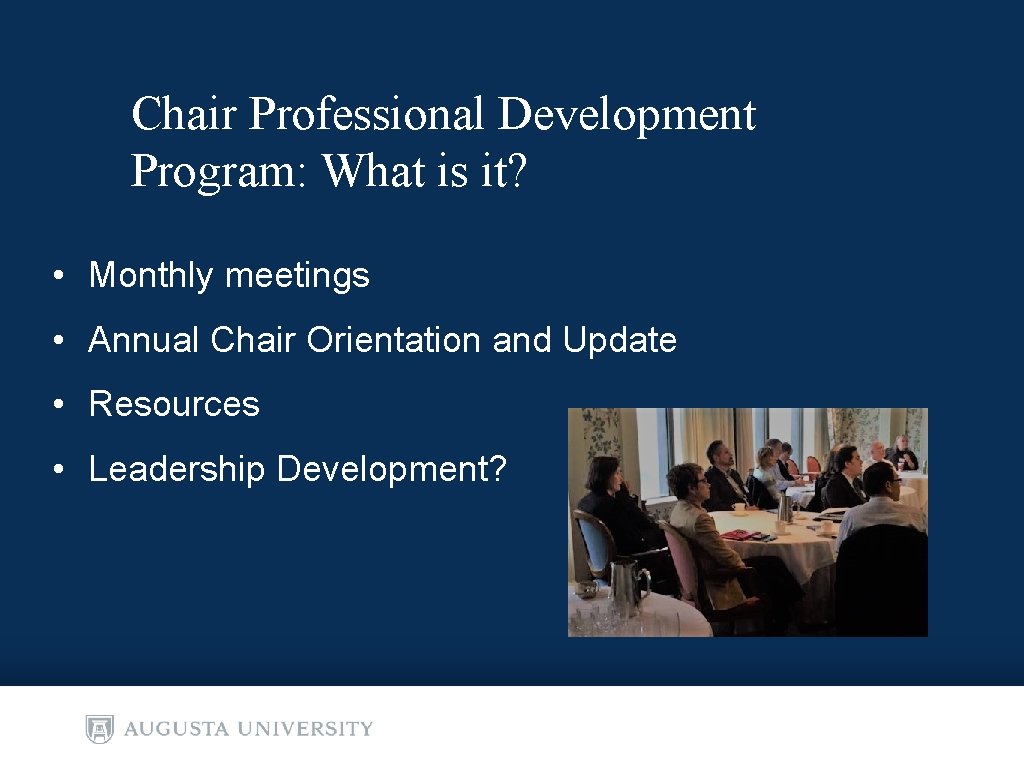 Chair Professional Development Program: What is it?

• Monthly meetings

• Annual Chair Orientation and Update

• Resources

• Leadership Development?

AUGUSTA UNIVERSITY